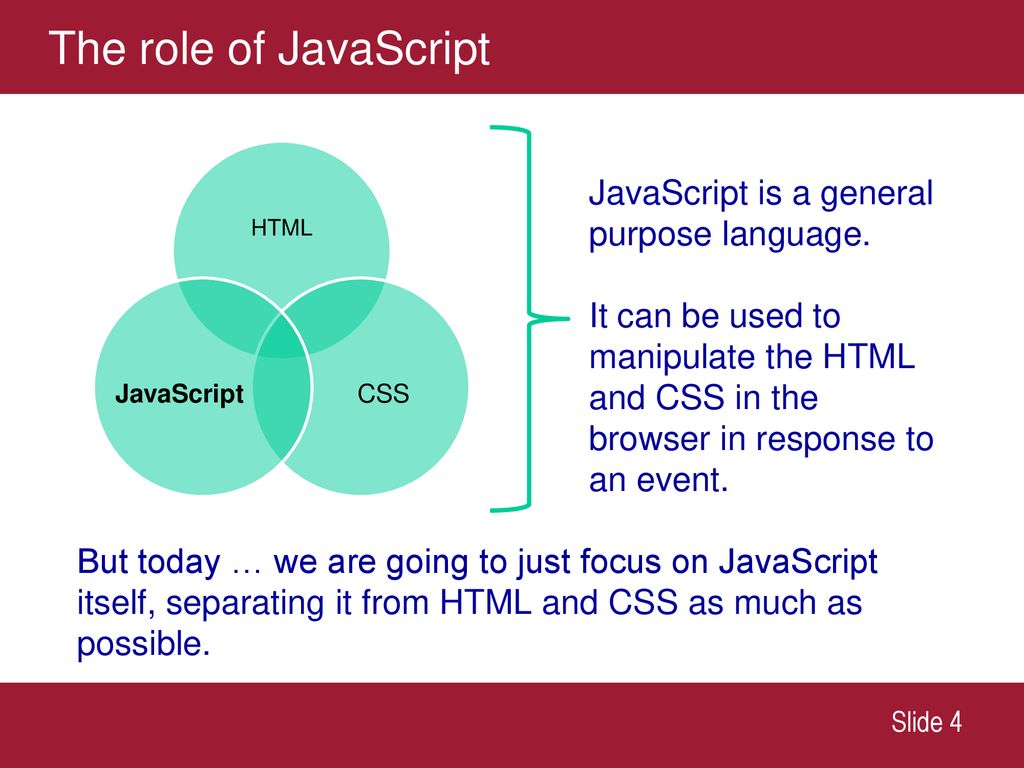 The role of JavaScript

HTML

JavaScript

CSS

JavaScript is a general purpose language.

It can be used to manipulate the HTML and CSS in the browser in response to an event.

But today … we are going to just focus on JavaScript itself, separating it from HTML and CSS as much as possible.

Slide 4